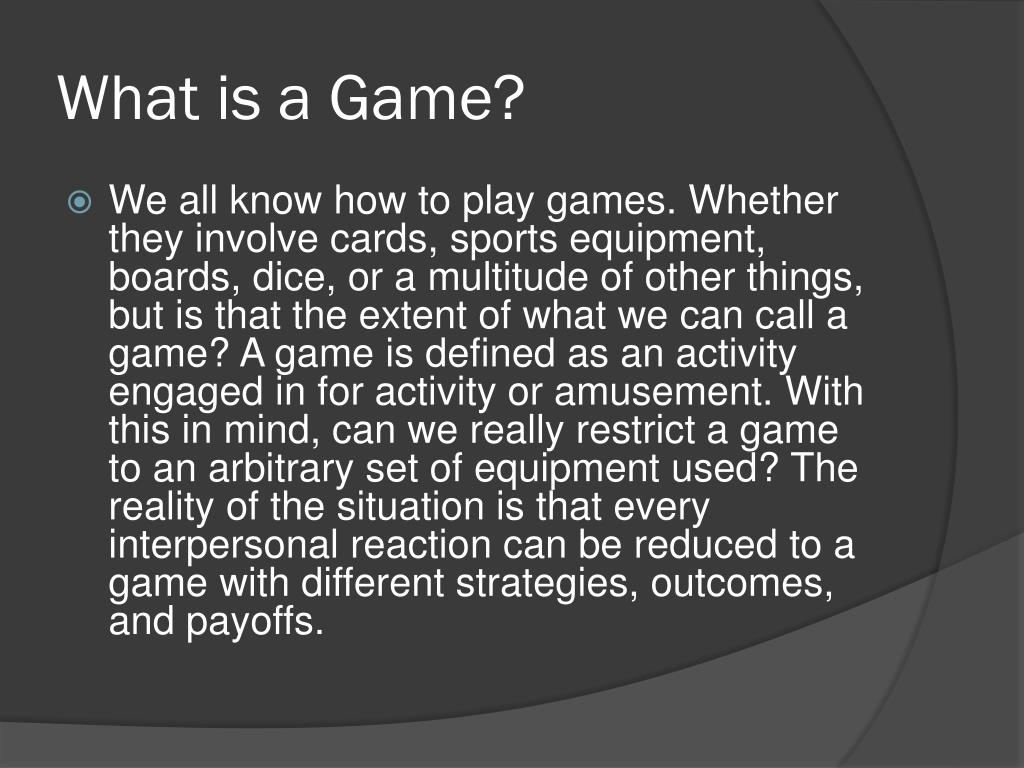 What is a Game?

We all know how to play games. Whether they involve cards, sports equipment, boards, dice, or a multitude of other things, but is that the extent of what we can call a game? A game is defined as an activity engaged in for activity or amusement. With this in mind, can we really restrict a game to an arbitrary set of equipment used? The reality of the situation is that every interpersonal reaction can be reduced to a game with different strategies, outcomes, and payoffs.